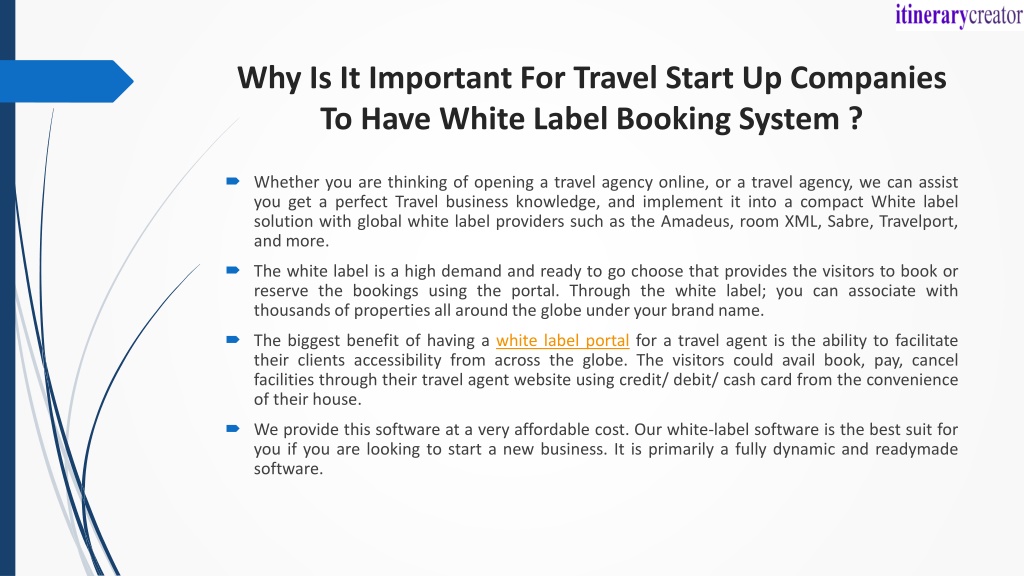 itinerarycreator

Why Is It Important For Travel Start Up Companies To Have White Label Booking System ?

Whether you are thinking of opening a travel agency online, or a travel agency, we can assist you get a perfect Travel business knowledge, and implement it into a compact White label solution with global white label providers such as the Amadeus, room XML, Sabre, Travelport, and more.

The white label is a high demand and ready to go choose that provides the visitors to book or reserve the bookings using the portal. Through the white label; you can associate with thousands of properties all around the globe under your brand name.

The biggest benefit of having a white label portal for a travel agent is the ability to facilitate their clients accessibility from across the globe. The visitors could avail book, pay, cancel facilities through their travel agent website using credit/ debit/ cash card from the convenience of their house.

We provide this software at a very affordable cost. Our white-label software is the best suit for you if you are looking to start a new business. It is primarily a fully dynamic and readymade software.